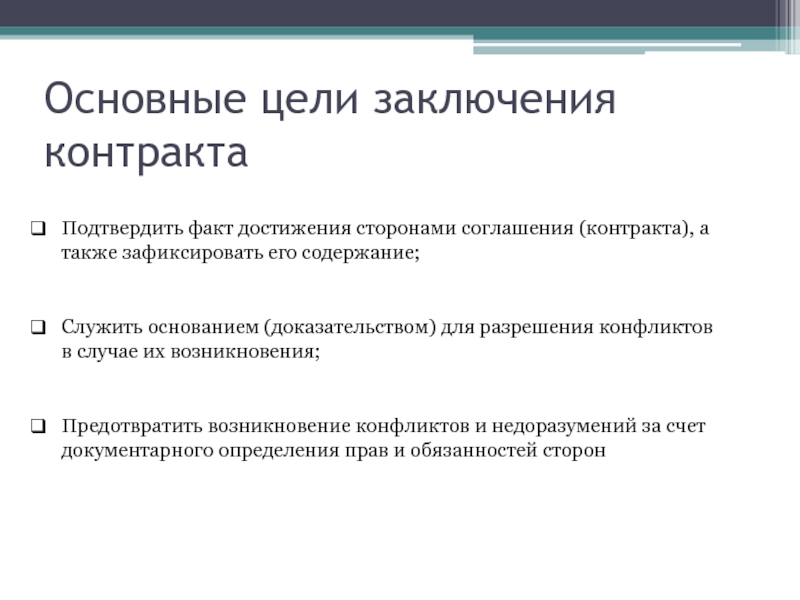 Основные цели заключения контракта

❑ Подтвердить факт достижения сторонами соглашения (контракта), а также зафиксировать его содержание;

❑ Служить основанием (доказательством) для разрешения конфликтов в случае их возникновения;

❑ Предотвратить возникновение конфликтов и недоразумений за счет документарного определения прав и обязанностей сторон